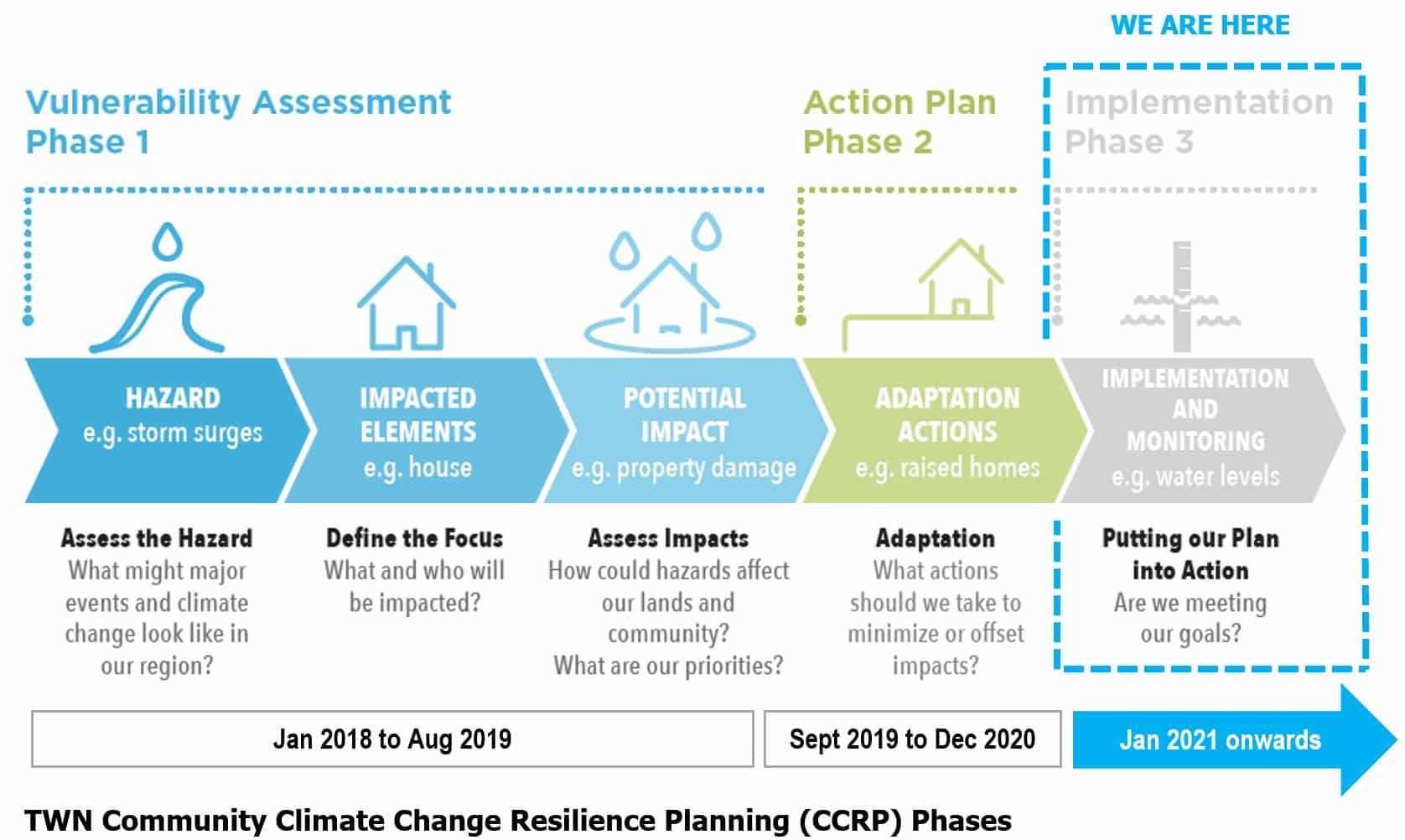 WE ARE HERE

Vulnerability Assessment
Phase 1

Action Plan
Phase 2

Implementation
Phase 3

HAZARD
e.g. storm surges

IMPACTED ELEMENTS
e.g. house

POTENTIAL IMPACT
e.g. property damage

ADAPTATION ACTIONS
e.g. raised homes

IMPLEMENTATION AND MONITORING
e.g. water levels

Assess the Hazard
What might major events and climate change look like in our region?

Define the Focus
What and who will be impacted?

Assess Impacts
How could hazards affect our lands and community?
What are our priorities?

Adaptation
What actions should we take to minimize or offset impacts?

Putting our Plan into Action
Are we meeting our goals?

Jan 2018 to Aug 2019

Sept 2019 to Dec 2020

Jan 2021 onwards

TWN Community Climate Change Resilience Planning (CCRP) Phases